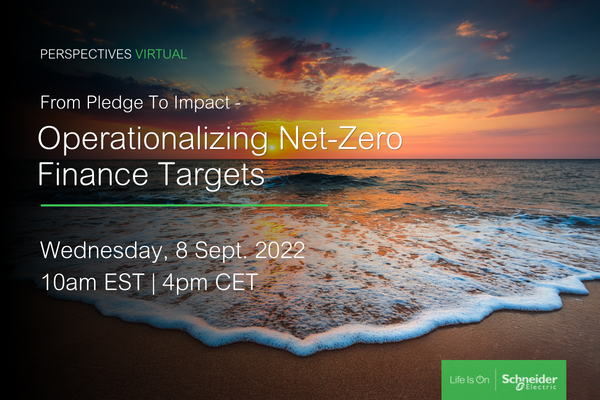 PERSPECTIVES VIRTUAL

From Pledge To Impact -

Operationalizing Net-Zero Finance Targets

Wednesday, 8 Sept. 2022
10am EST | 4pm CET

Life Is On | Schneider Electric